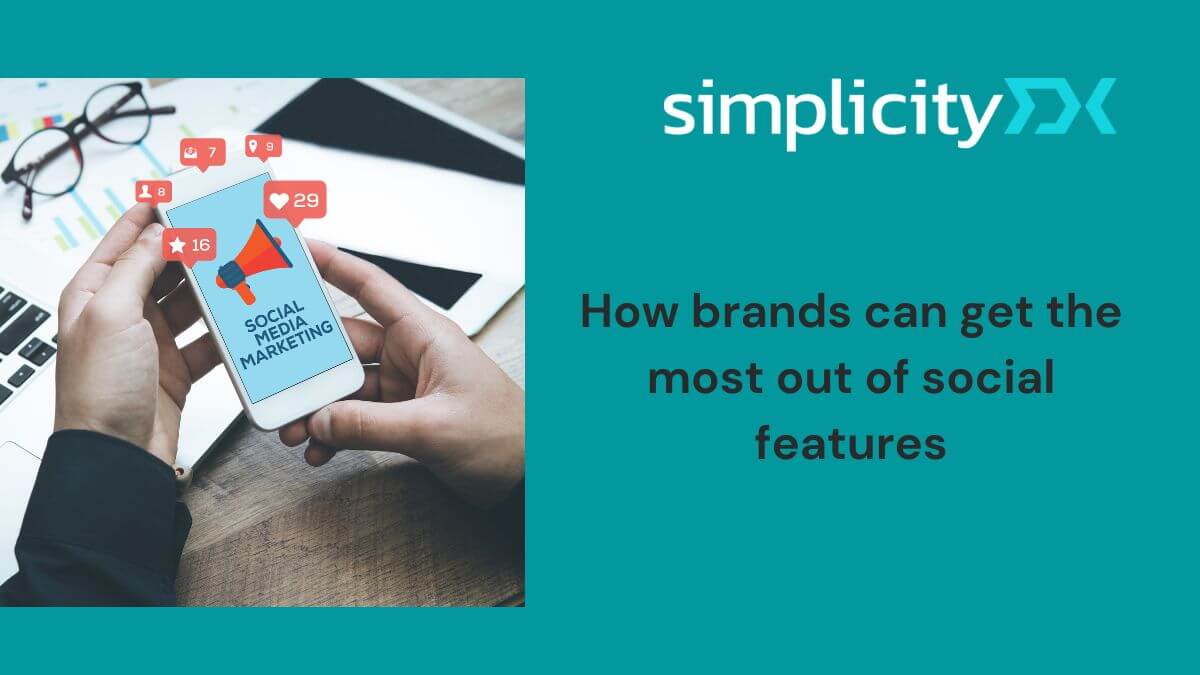 7

9

8

29

16

SOCIAL MEDIA MARKETING

simplicityDX

How brands can get the most out of social features